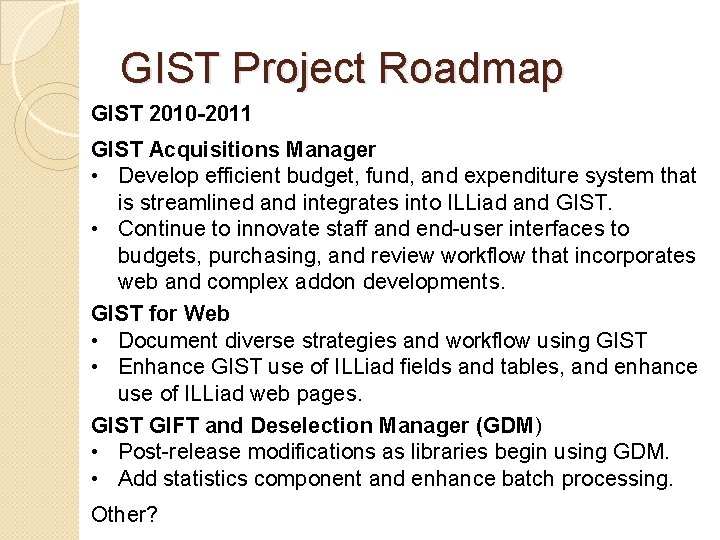 GIST Project Roadmap

GIST 2010-2011

GIST Acquisitions Manager
• Develop efficient budget, fund, and expenditure system that is streamlined and integrates into ILLiad and GIST.
• Continue to innovate staff and end-user interfaces to budgets, purchasing, and review workflow that incorporates web and complex addon developments.

GIST for Web
• Document diverse strategies and workflow using GIST
• Enhance GIST use of ILLiad fields and tables, and enhance use of ILLiad web pages.

GIST GIFT and Deselection Manager (GDM)
• Post-release modifications as libraries begin using GDM.
• Add statistics component and enhance batch processing.

Other?